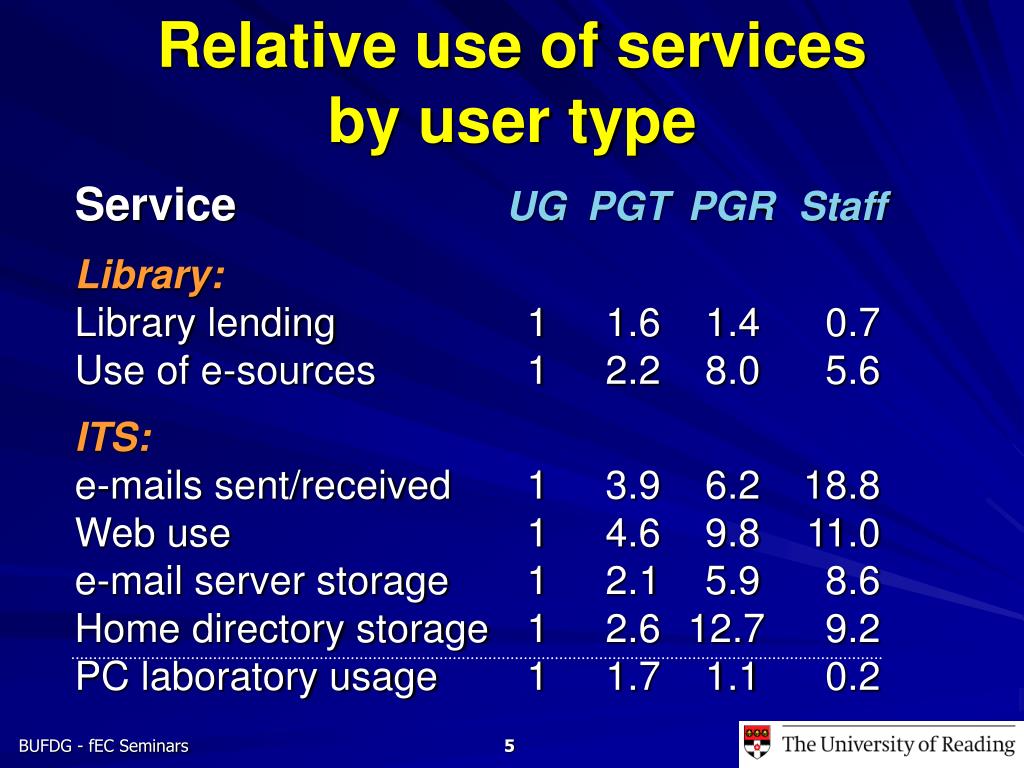 Relative use of services by user type

| Service | UG | PGT | PGR | Staff |
|---|---|---|---|---|
| Library: | | | | |
| Library lending | 1 | 1.6 | 1.4 | 0.7 |
| Use of e-sources | 1 | 2.2 | 8.0 | 5.6 |
| ITS: | | | | |
| e-mails sent/received | 1 | 3.9 | 6.2 | 18.8 |
| Web use | 1 | 4.6 | 9.8 | 11.0 |
| e-mail server storage | 1 | 2.1 | 5.9 | 8.6 |
| Home directory storage | 1 | 2.6 | 12.7 | 9.2 |
| PC laboratory usage | 1 | 1.7 | 1.1 | 0.2 |

BUFDG - fEC Seminars

5

The University of Reading